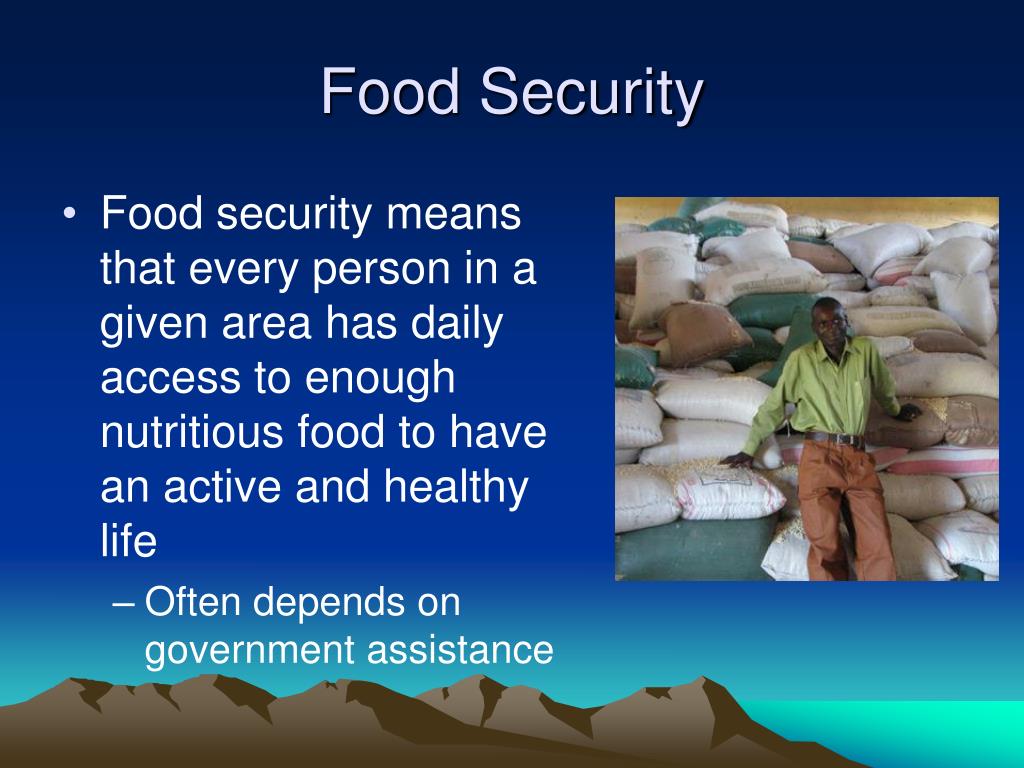 Food Security

• Food security means that every person in a given area has daily access to enough nutritious food to have an active and healthy life
– Often depends on government assistance